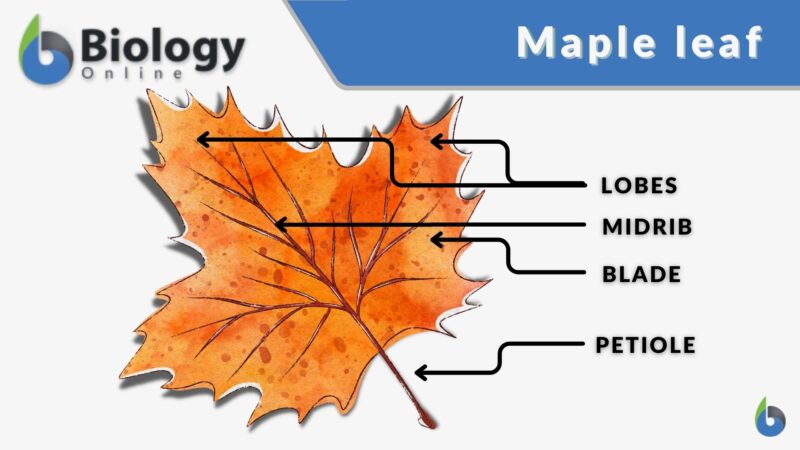 Biology Online

Maple leaf

LOBES
MIDRIB
BLADE
PETIOLE